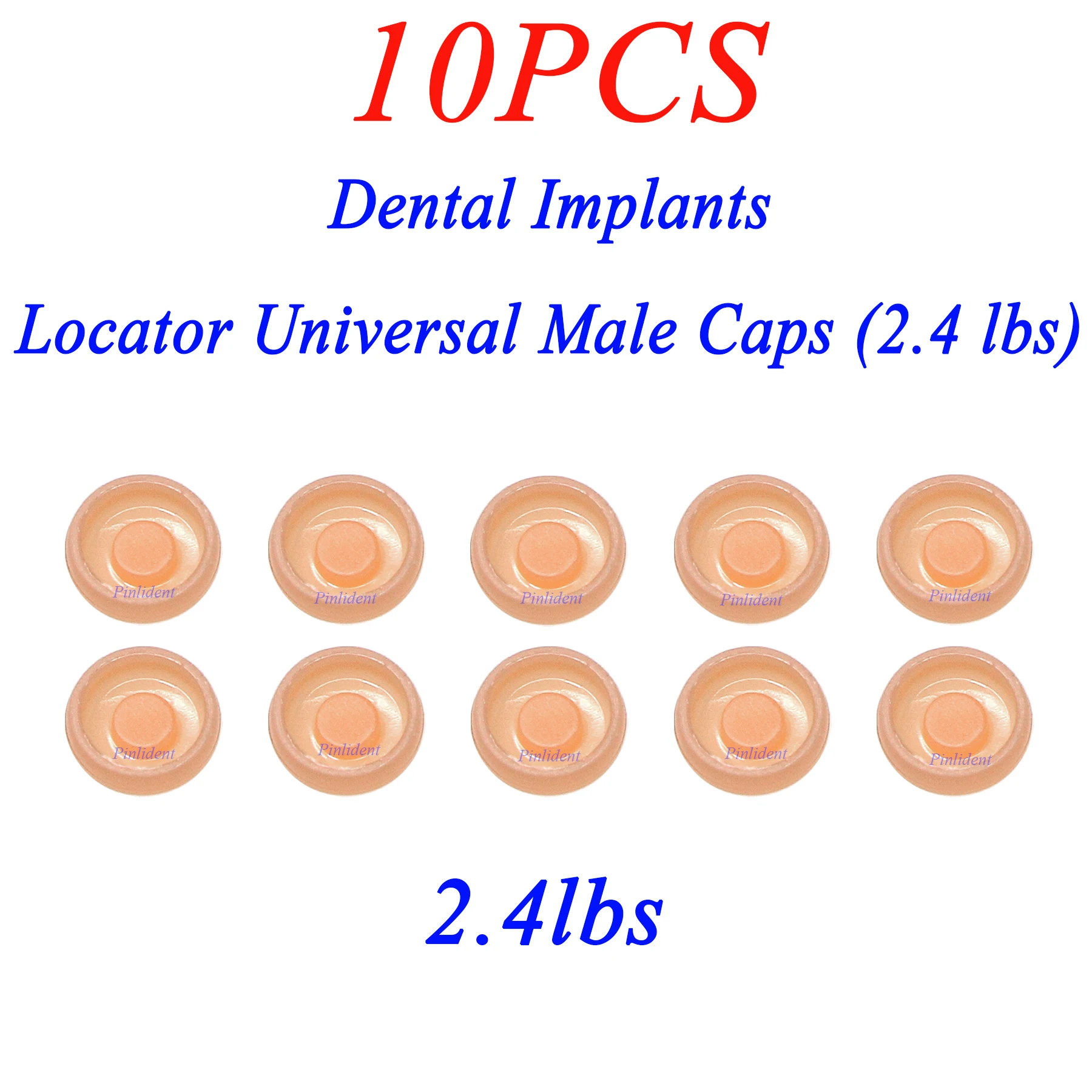 10PCS

Dental Implants

Locator Universal Male Caps (2.4 lbs)

Pinlident Pinlident Pinlident Pinlident Pinlident

Pinlident Pinlident Pinlident Pinlident Pinlident

2.4lbs